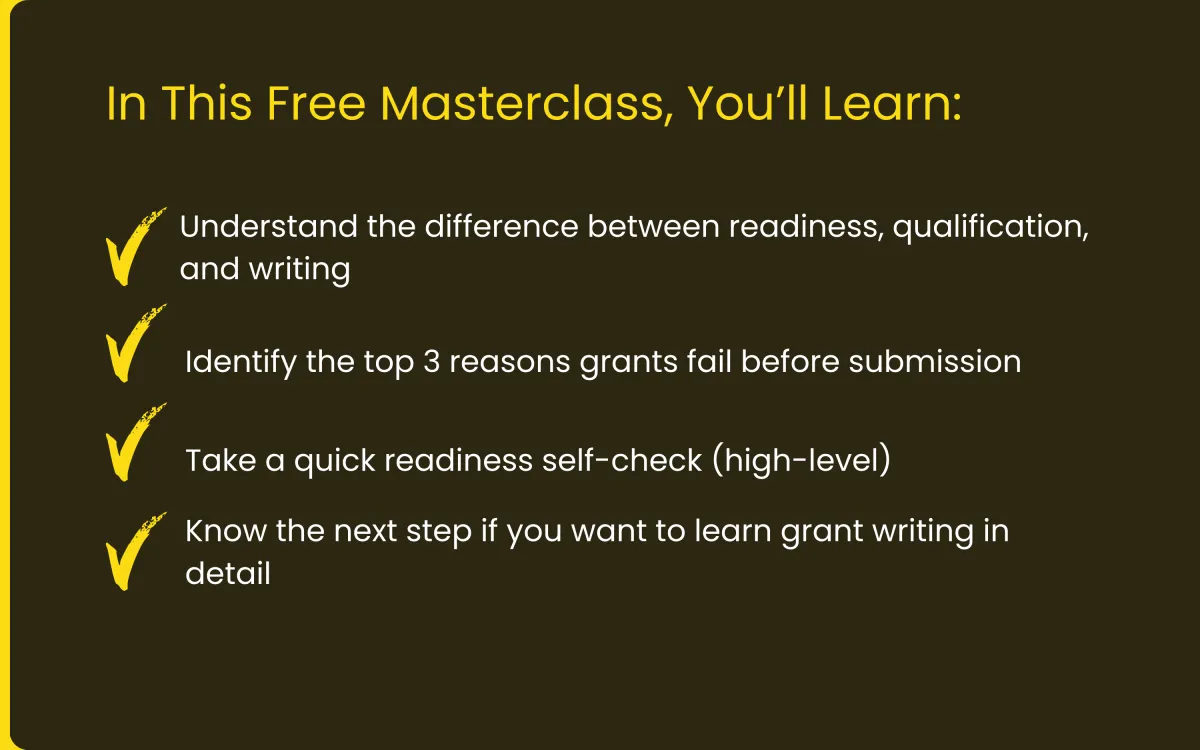 In This Free Masterclass, You’ll Learn:

Understand the difference between readiness, qualification, and writing

Identify the top 3 reasons grants fail before submission

Take a quick readiness self-check (high-level)

Know the next step if you want to learn grant writing in detail